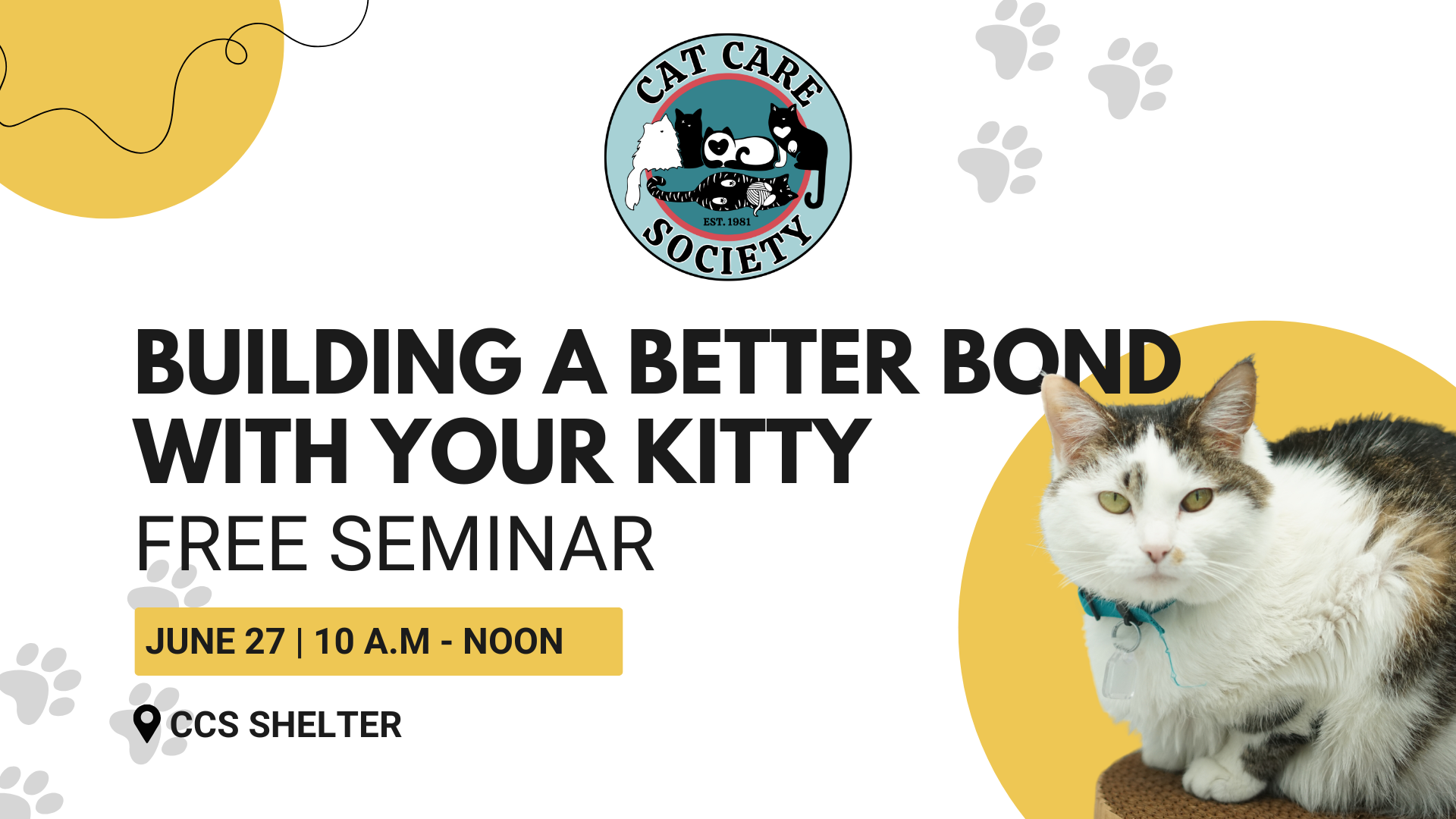 CAT CARE
EST. 1981
SOCIETY

BUILDING A BETTER BOND WITH YOUR KITTY
FREE SEMINAR

JUNE 27 | 10 A.M - NOON

CCS SHELTER